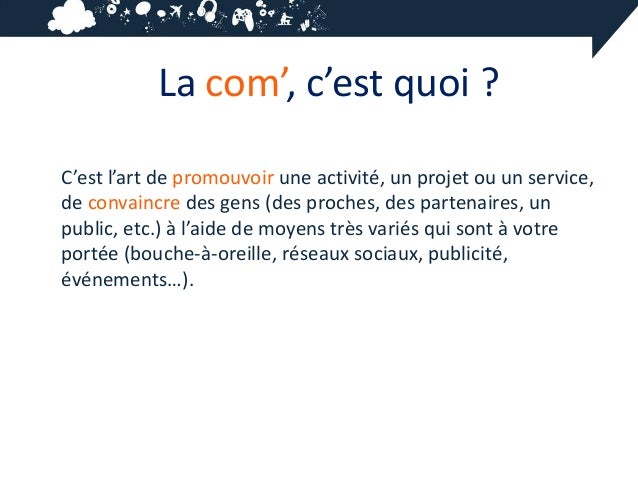 La com’, c’est quoi ?

C’est l’art de promouvoir une activité, un projet ou un service, de convaincre des gens (des proches, des partenaires, un public, etc.) à l’aide de moyens très variés qui sont à votre portée (bouche-à-oreille, réseaux sociaux, publicité, événements…).